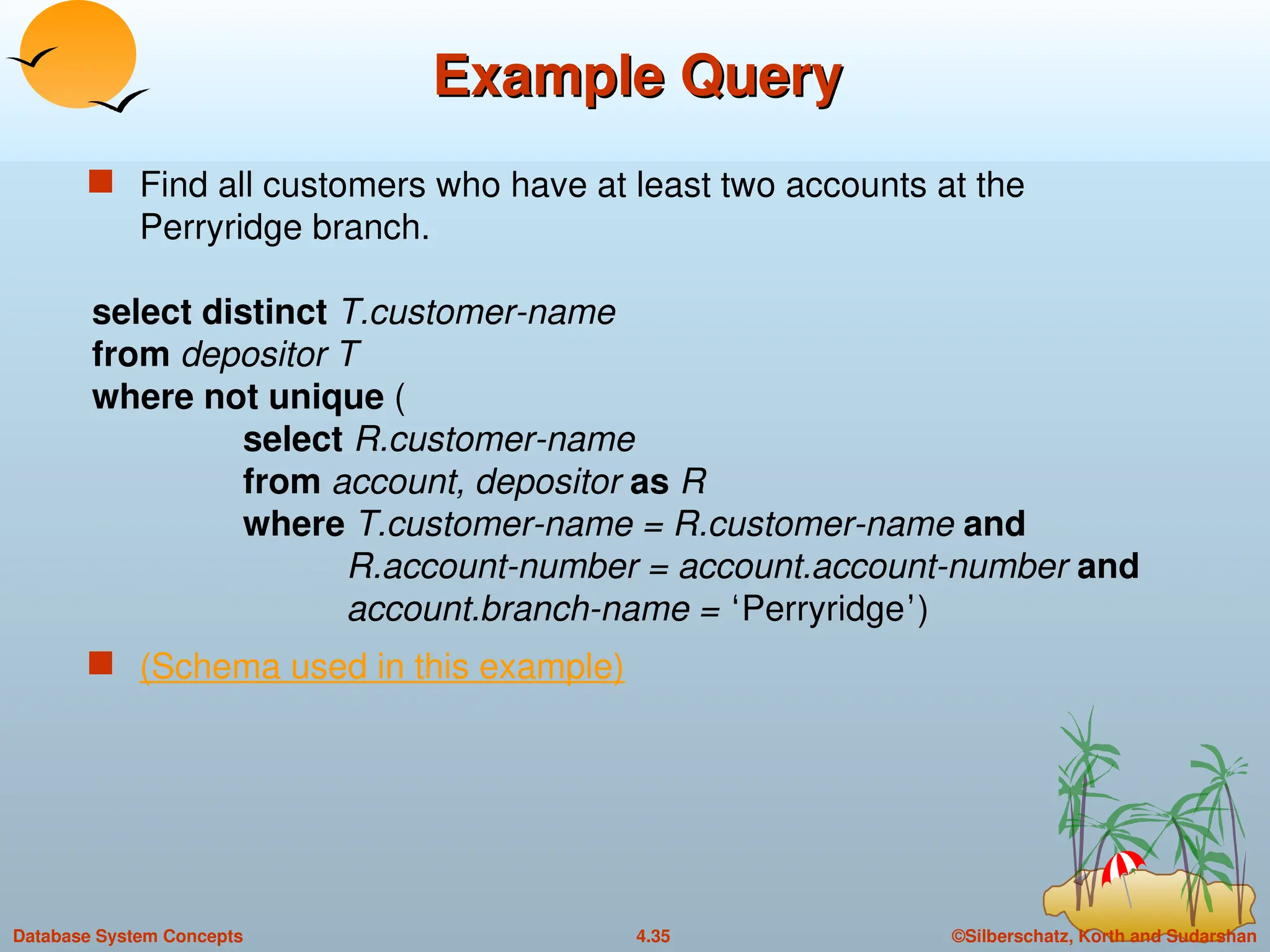 Example Query

Find all customers who have at least two accounts at the Perryridge branch.

select distinct T.customer-name
from depositor T
where not unique (
select R.customer-name
from account, depositor as R
where T.customer-name = R.customer-name and
R.account-number = account.account-number and
account.branch-name = ‘Perryridge’)

(Schema used in this example)

Database System Concepts
4.35
©Silberschatz, Korth and Sudarshan